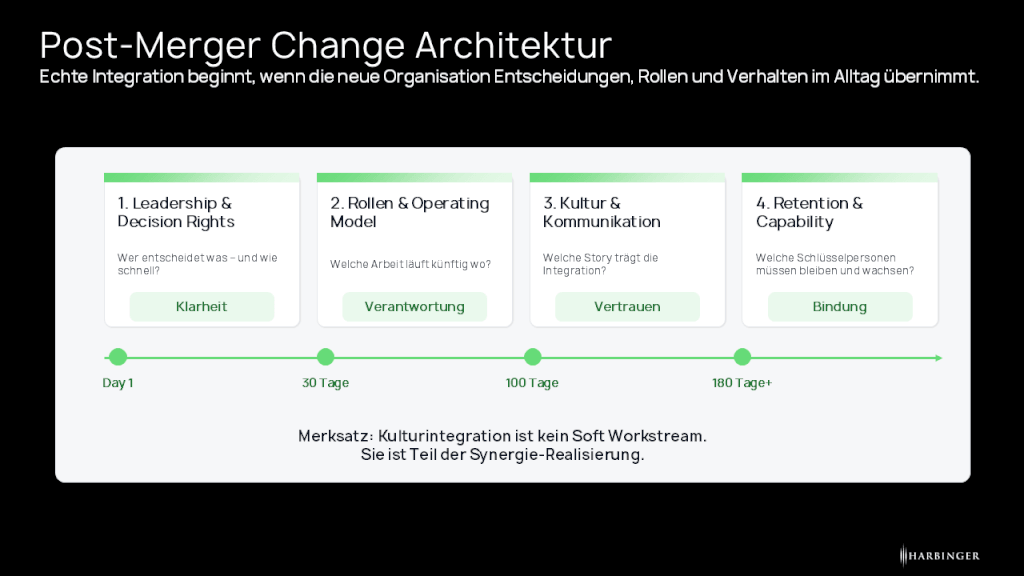 Post-Merger Change Architektur

Echte Integration beginnt, wenn die neue Organisation Entscheidungen, Rollen und Verhalten im Alltag übernimmt.

1. Leadership & Decision Rights

Wer entscheidet was – und wie schnell?

Klarheit

2. Rollen & Operating Model

Welche Arbeit läuft künftig wo?

Verantwortung

3. Kultur & Kommunikation

Welche Story trägt die Integration?

Vertrauen

4. Retention & Capability

Welche Schlüsselpersonen müssen bleiben und wachsen?

Bindung

Day 1

30 Tage

100 Tage

180 Tage+

Merksatz: Kulturintegration ist kein Soft Workstream.
Sie ist Teil der Synergie-Realisierung.

HARBINGER